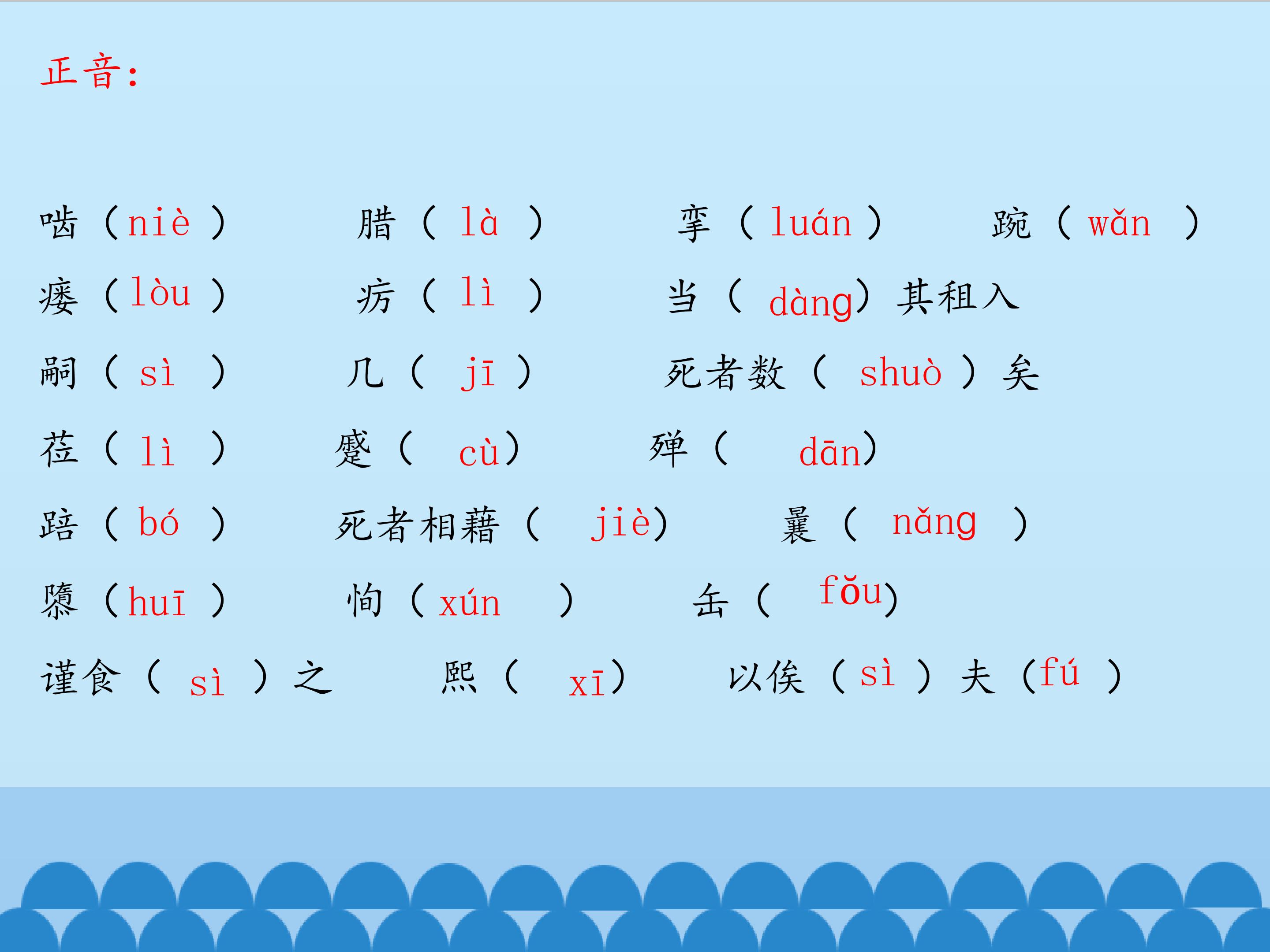 正音:

啮（niè） 腊（là） 挛（luán） 踠（wǎn）

瘘（lòu） 疠（lì） 当（dàng）其租入

嗣（sì） 几（jī） 死者数（shuò）矣

莅（lì） 蹙（cù） 殚（dān）

踣（bó） 死者相藉（jiè） 曩（nǎng）

隳（huī） 恂（xún） 缶（fǒu）

谨食（sì）之 熙（xī） 以俟（sì）夫（fú）